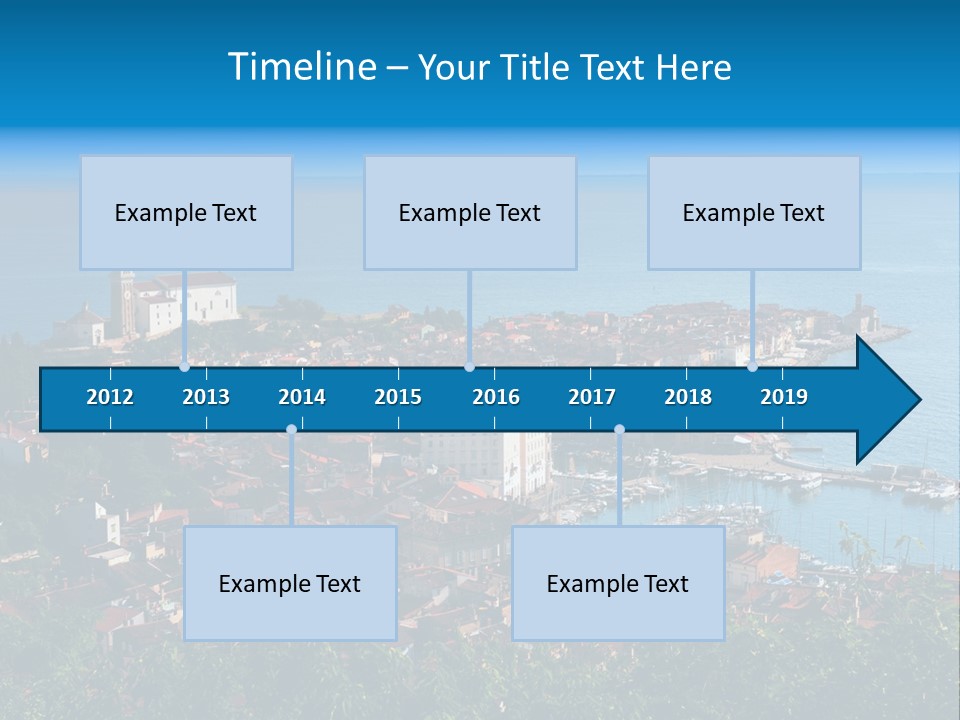 Timeline – Your Title Text Here

Example Text

Example Text

Example Text

2012 2013 2014 2015 2016 2017 2018 2019

Example Text

Example Text